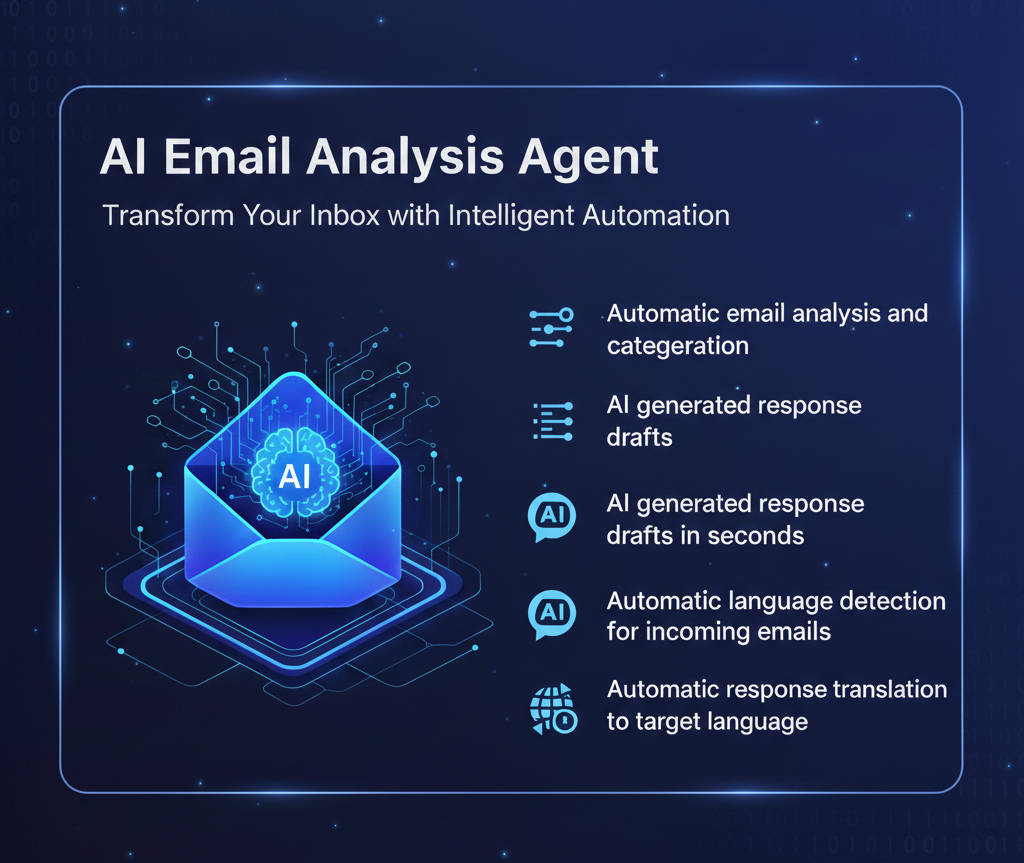 AI Email Analysis Agent

Transform Your Inbox with Intelligent Automation

AI

Automatic email analysis and categeration

AI generated response drafts

AI

AI generated response drafts in seconds

AI

Automatic language detection for incoming emails

Automatic response translation to target language